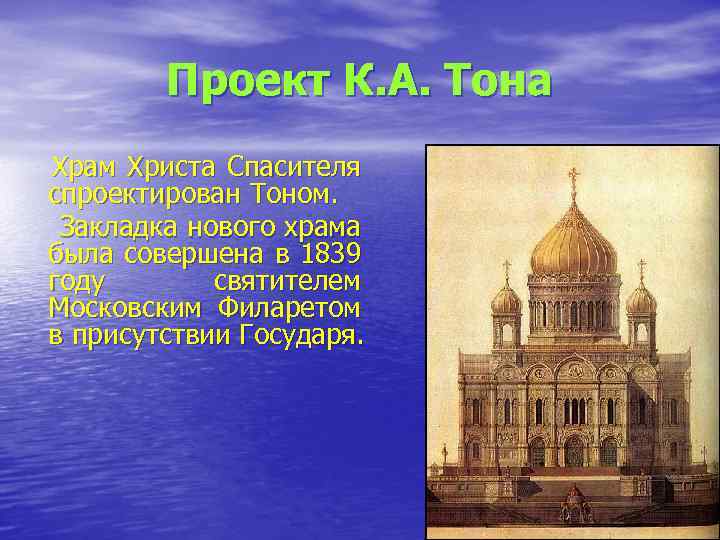 Проект К.А. Тона

Храм Христа Спасителя спроектирован Тоном.

Закладка нового храма была совершена в 1839 году святителем Московским Филаретом в присутствии Государя.